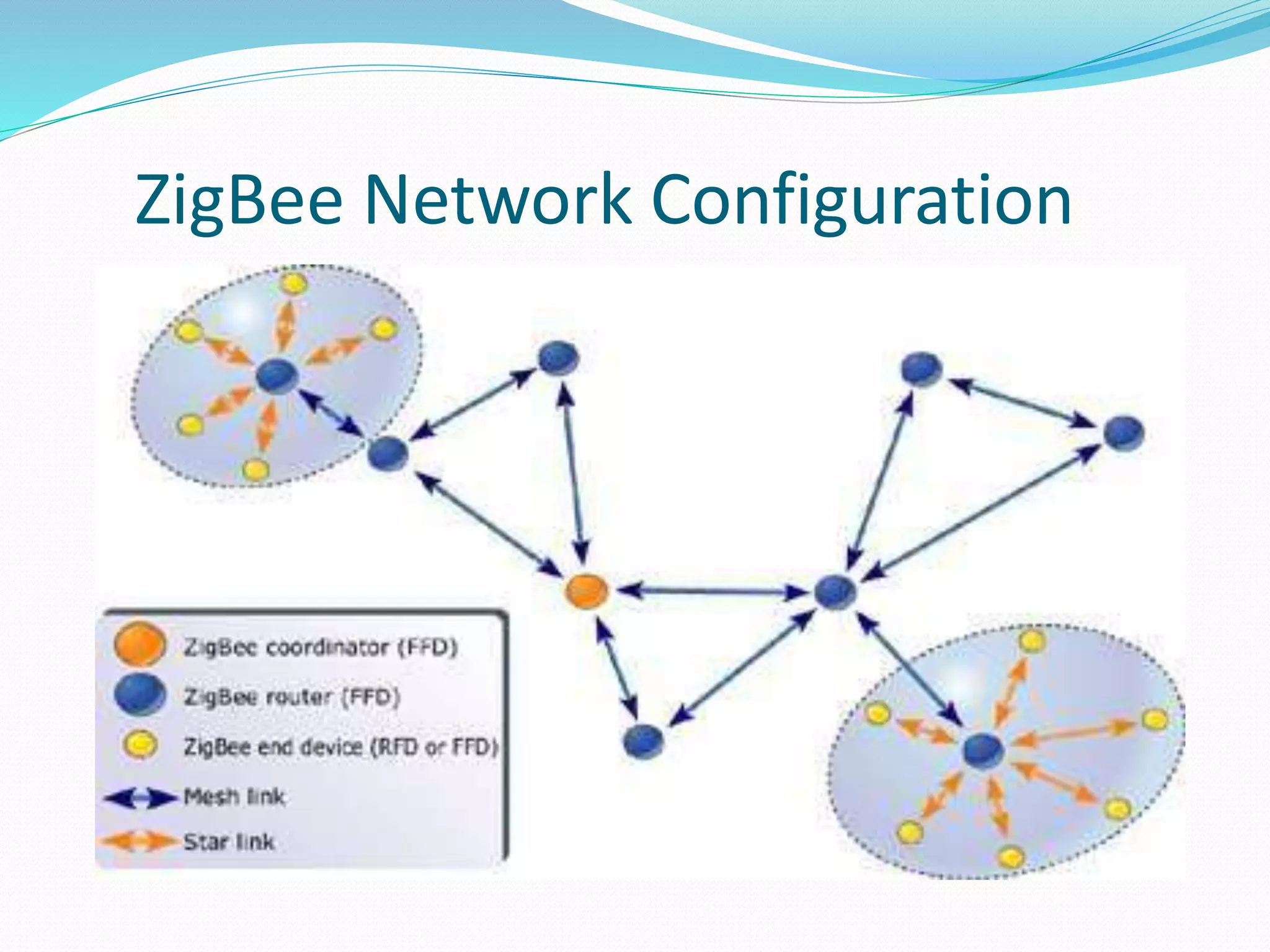 ZigBee Network Configuration

ZigBee coordinator (FFD)
ZigBee router (FFD)
ZigBee end device (RFD or FFD)
Mesh link
Star link